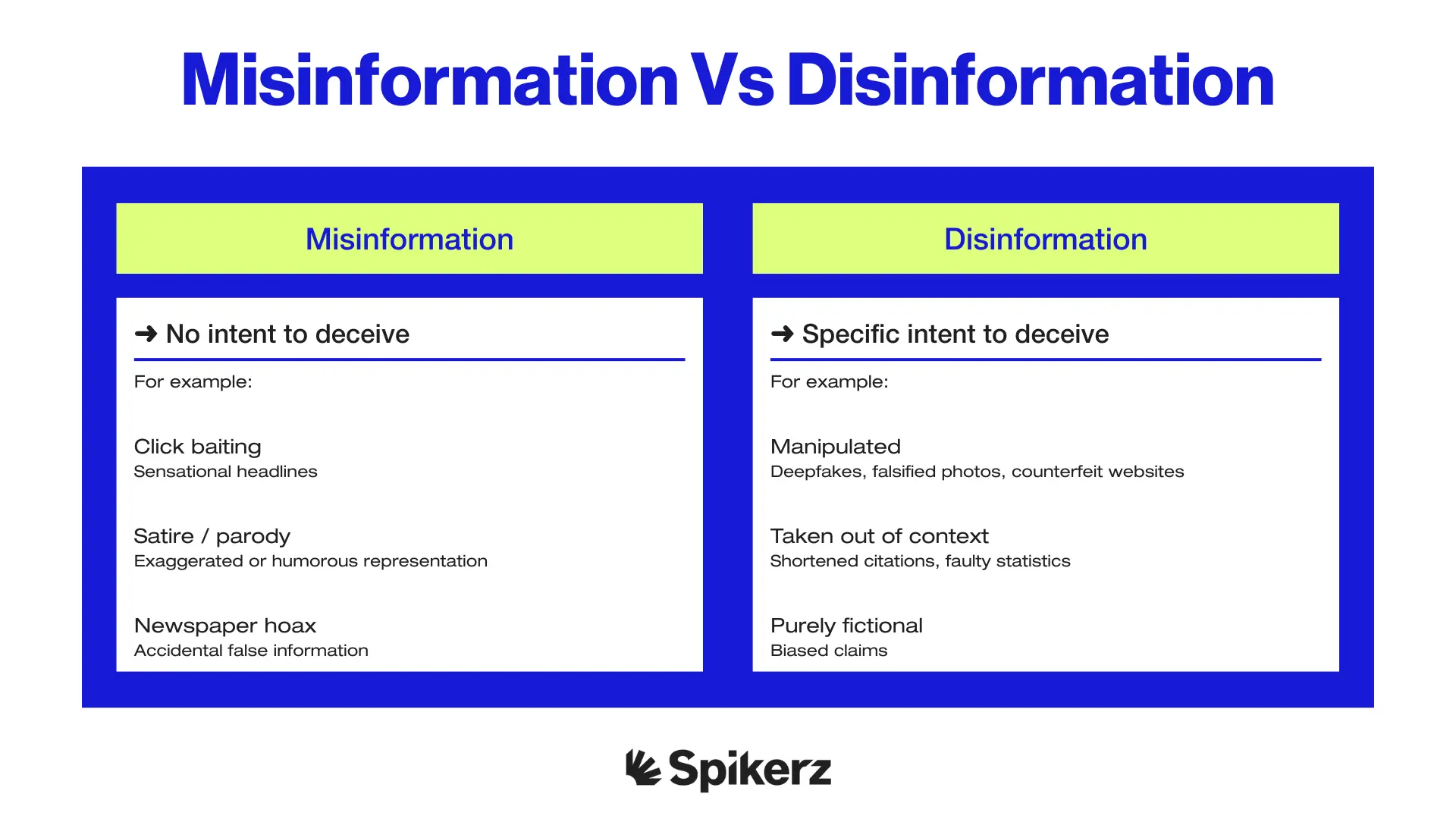 Misinformation Vs Disinformation

Misinformation

➜ No intent to deceive

For example:

Click baiting
Sensational headlines

Satire / parody
Exaggerated or humorous representation

Newspaper hoax
Accidental false information

Disinformation

➜ Specific intent to deceive

For example:

Manipulated
Deepfakes, falsified photos, counterfeit websites

Taken out of context
Shortened citations, faulty statistics

Purely fictional
Biased claims

Spikerz